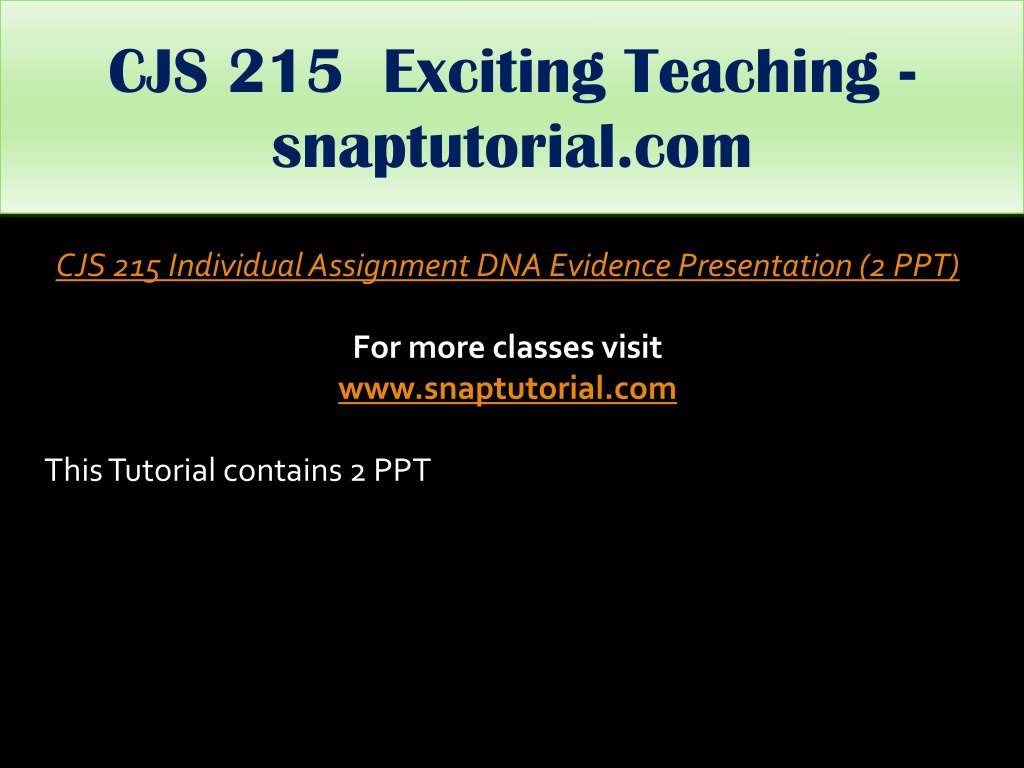 CJS 215 Exciting Teaching - snaptutorial.com

CJS 215 Individual Assignment DNA Evidence Presentation (2 PPT)

For more classes visit
www.snaptutorial.com

This Tutorial contains 2 PPT